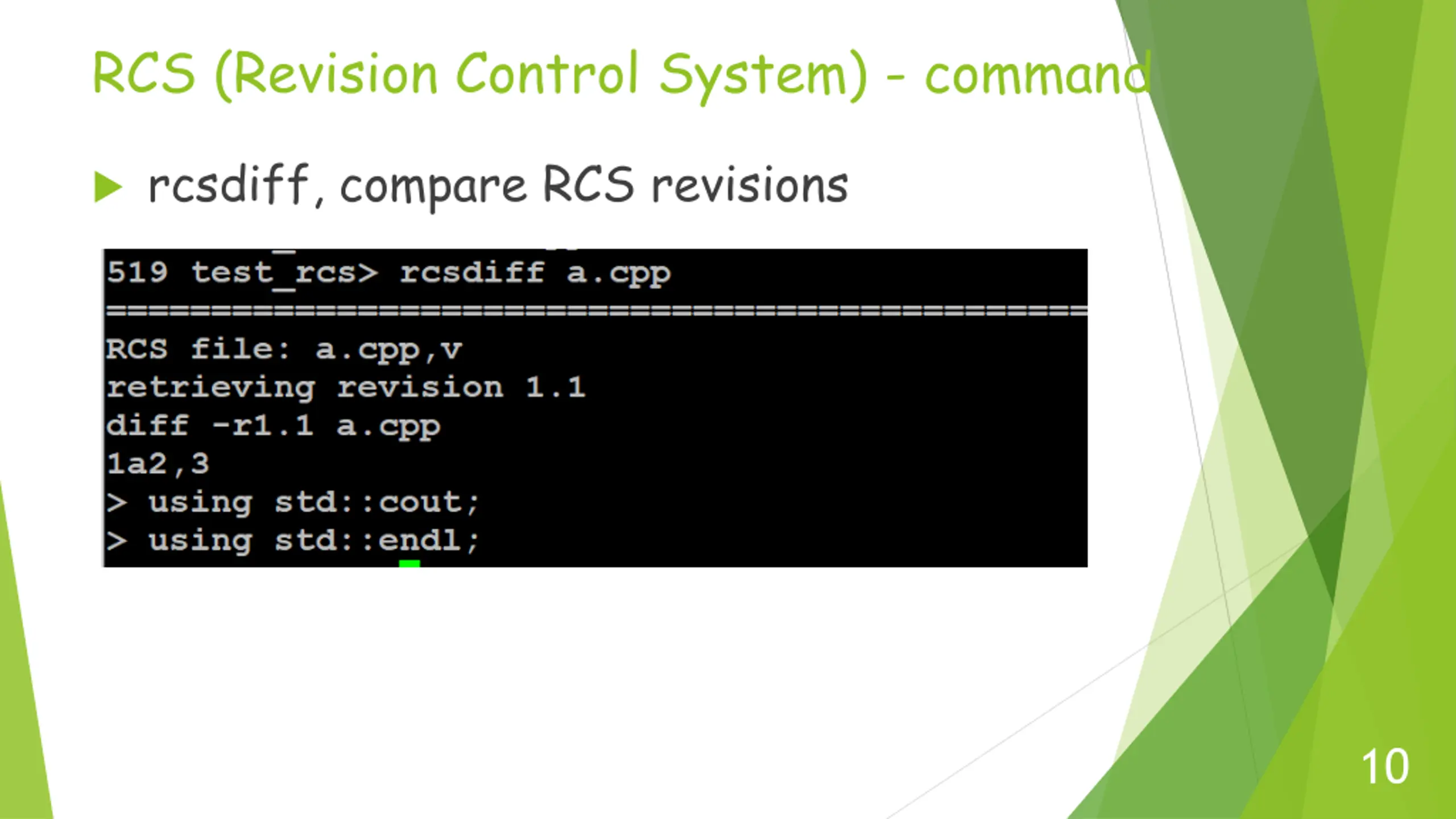 RCS (Revision Control System) - command

rcsdiff, compare RCS revisions

519 test_rcs> rcsdiff a.cpp
===================================================================
RCS file: a.cpp,v
retrieving revision 1.1
diff -r1.1 a.cpp
1a2,3
> using std::cout;
> using std::endl;

10